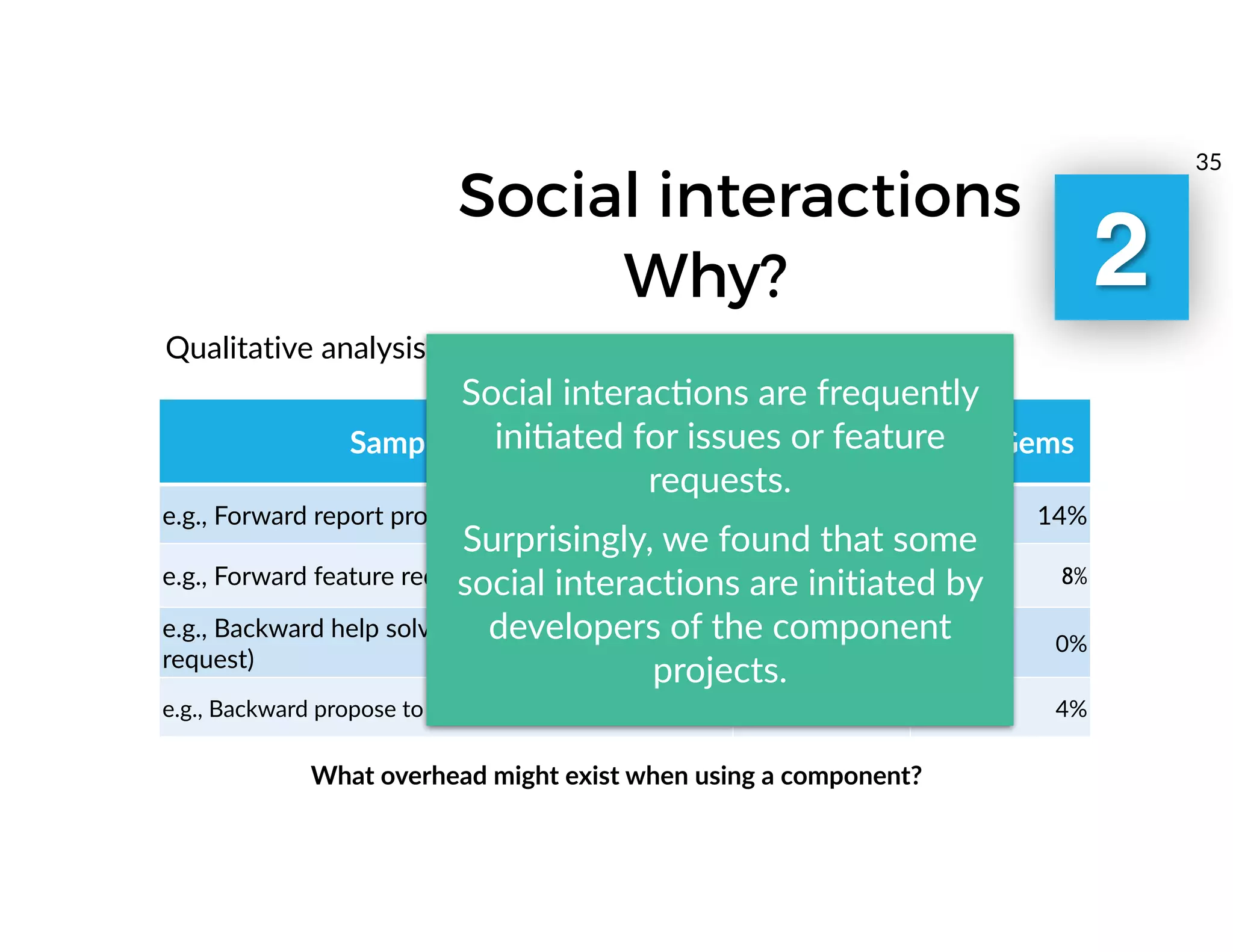 35

Social interactions
Why?

2

Qualitative analysis

| Samp | ems |
|---|---|
| e.g., Forward report pro | 14% |
| e.g., Forward feature re | 8% |
| e.g., Backward help solv request) | 0% |
| e.g., Backward propose to | 4% |

Social interactions are frequently initiated for issues or feature requests.

Surprisingly, we found that some social interactions are initiated by developers of the component projects.

What overhead might exist when using a component?